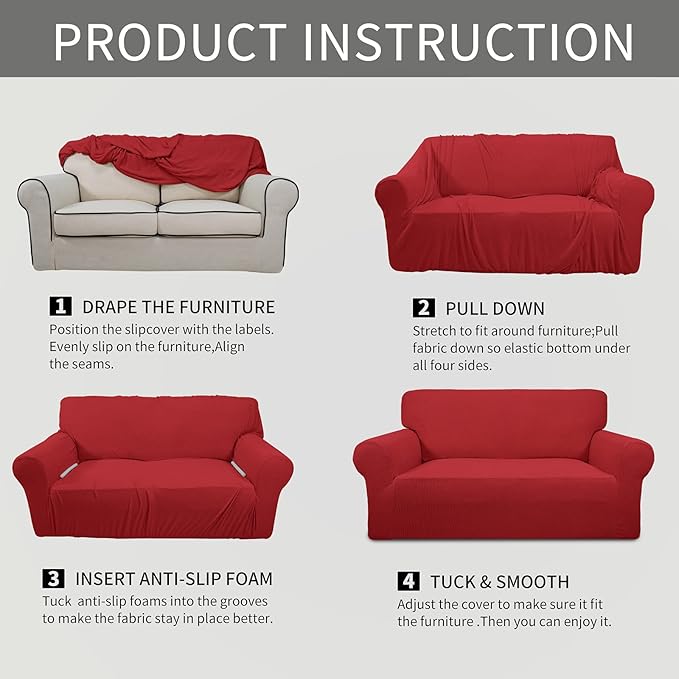 PRODUCT INSTRUCTION

1 DRAPE THE FURNITURE
Position the slipcover with the labels. Evenly slip on the furniture,Align the seams.

2 PULL DOWN
Stretch to fit around furniture;Pull fabric down so elastic bottom under all four sides.

3 INSERT ANTI-SLIP FOAM
Tuck anti-slip foams into the grooves to make the fabric stay in place better.

4 TUCK & SMOOTH
Adjust the cover to make sure it fit the furniture .Then you can enjoy it.